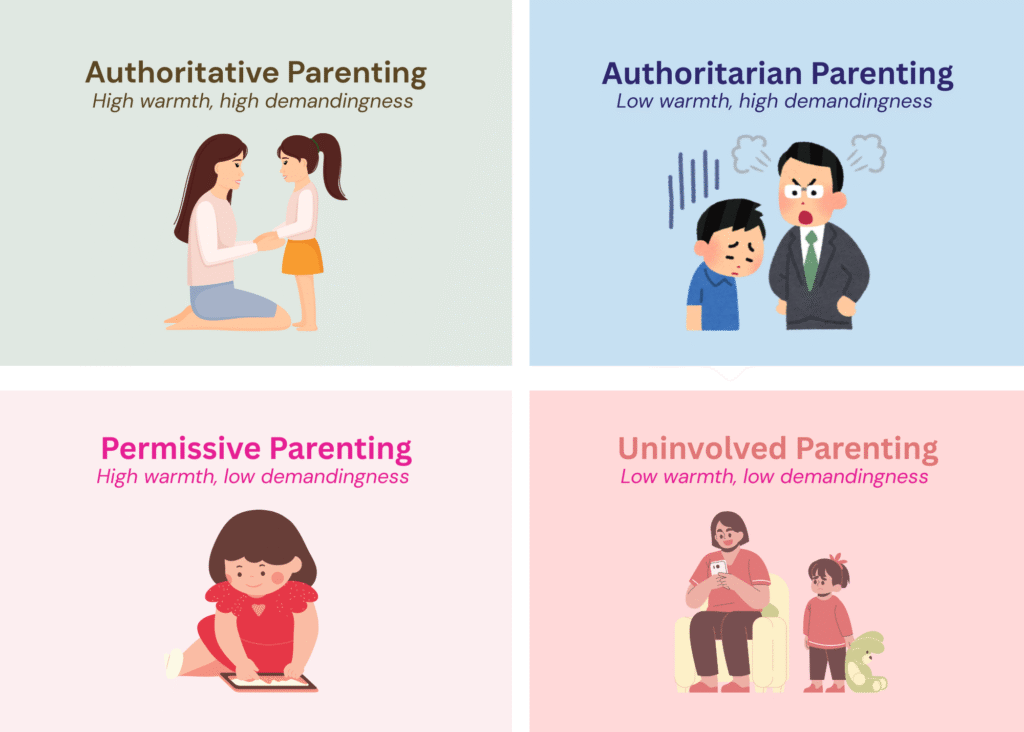 Authoritative Parenting
High warmth, high demandingness

Authoritarian Parenting
Low warmth, high demandingness

Permissive Parenting
High warmth, low demandingness

Uninvolved Parenting
Low warmth, low demandingness